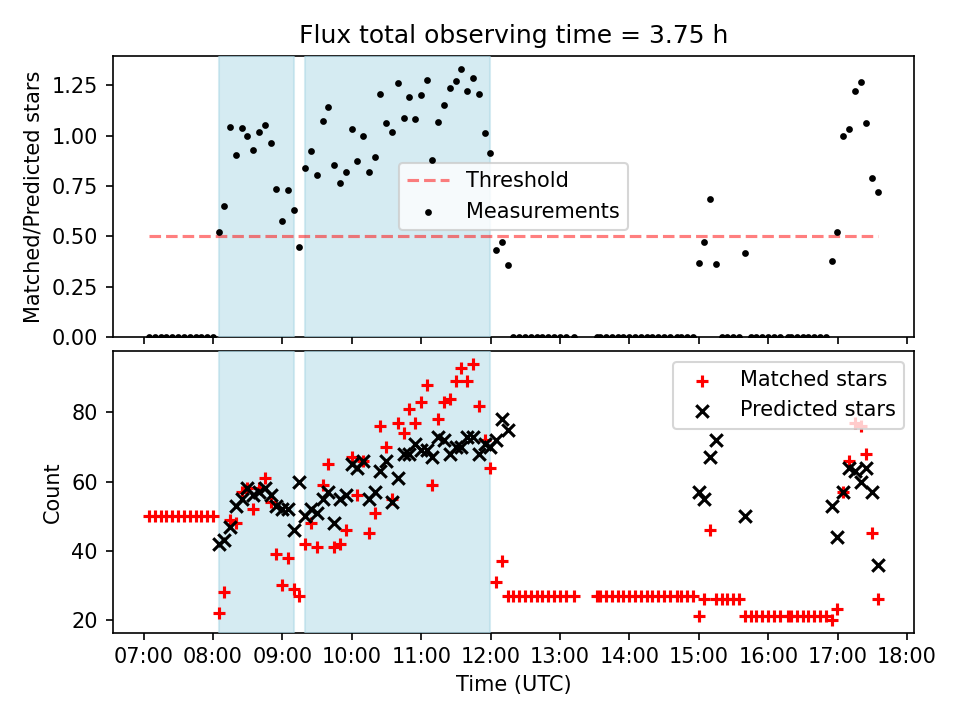 Flux total observing time = 3.75 h

Matched/Predicted stars
1.25
1.00
0.75
0.50
0.25
0.00

Threshold
Measurements

Count
80
60
40
20

Matched stars
Predicted stars

07:00 08:00 09:00 10:00 11:00 12:00 13:00 14:00 15:00 16:00 17:00 18:00
Time (UTC)